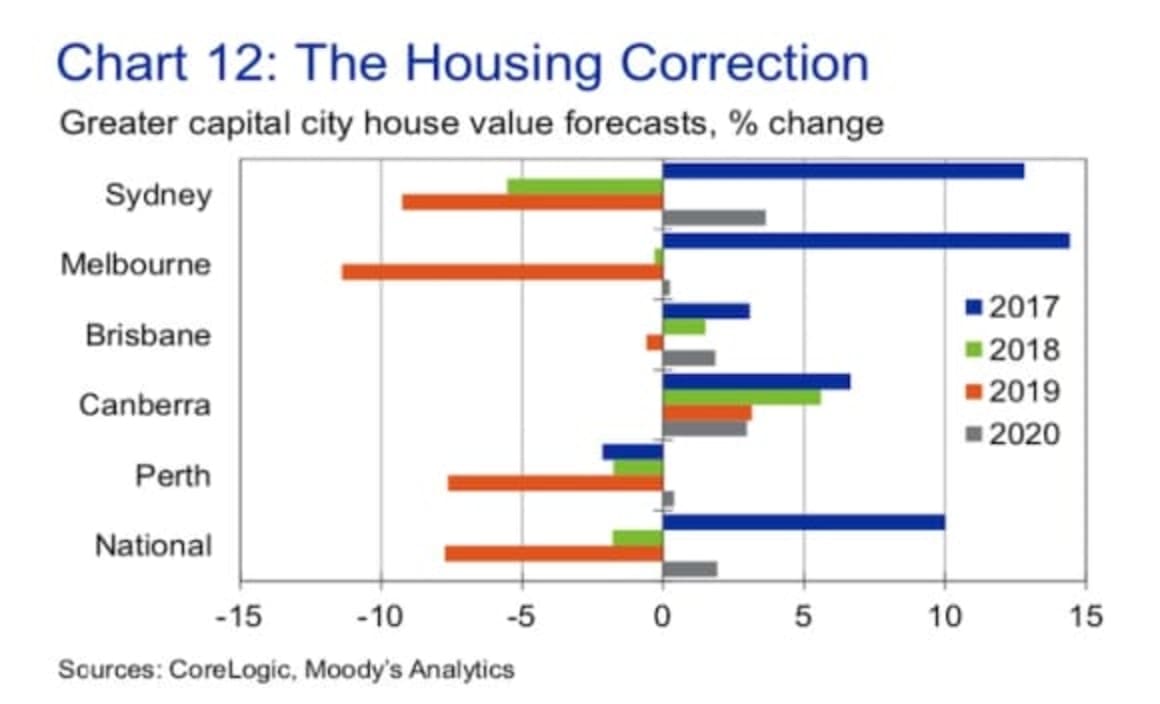 Chart 12: The Housing Correction

Greater capital city house value forecasts, % change

Sydney
Melbourne
Brisbane
Canberra
Perth
National

2017
2018
2019
2020

-15
-10
-5
0
5
10
15

Sources: CoreLogic, Moody's Analytics